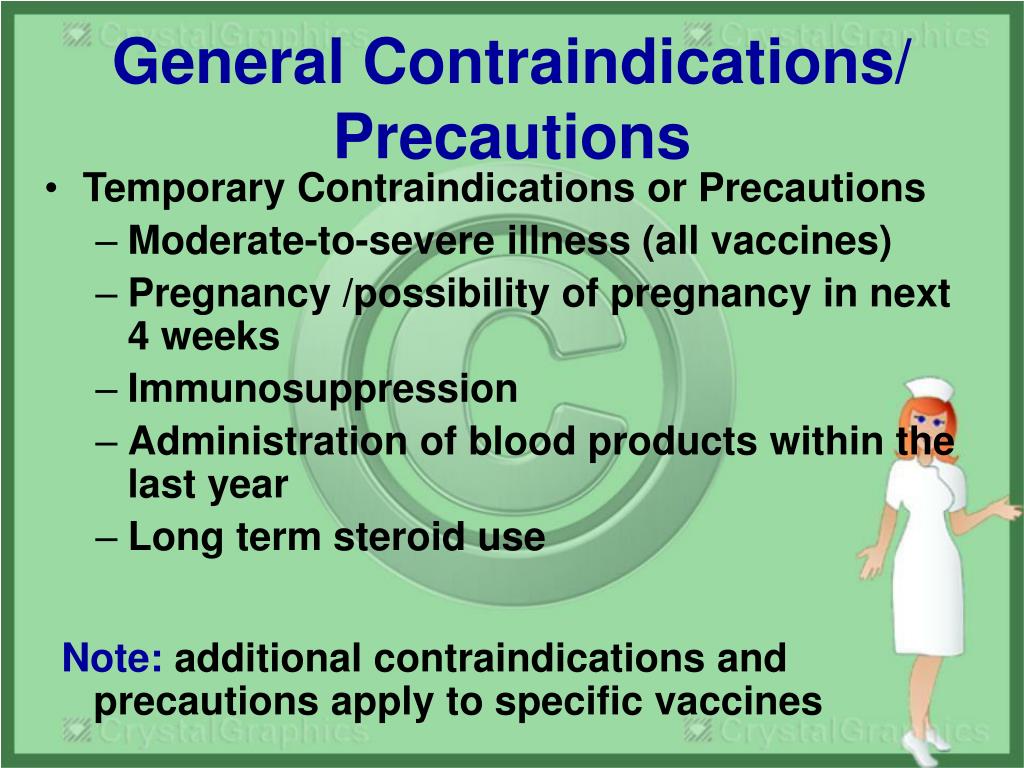 CrystalGraphics

CrystalGraphics

General Contraindications/ Precautions

• Temporary Contraindications or Precautions
– Moderate-to-severe illness (all vaccines)
– Pregnancy /possibility of pregnancy in next 4 weeks
– Immunosuppression
– Administration of blood products within the last year
– Long term steroid use

Note: additional contraindications and precautions apply to specific vaccines

CrystalGraphics

CrystalGraphics